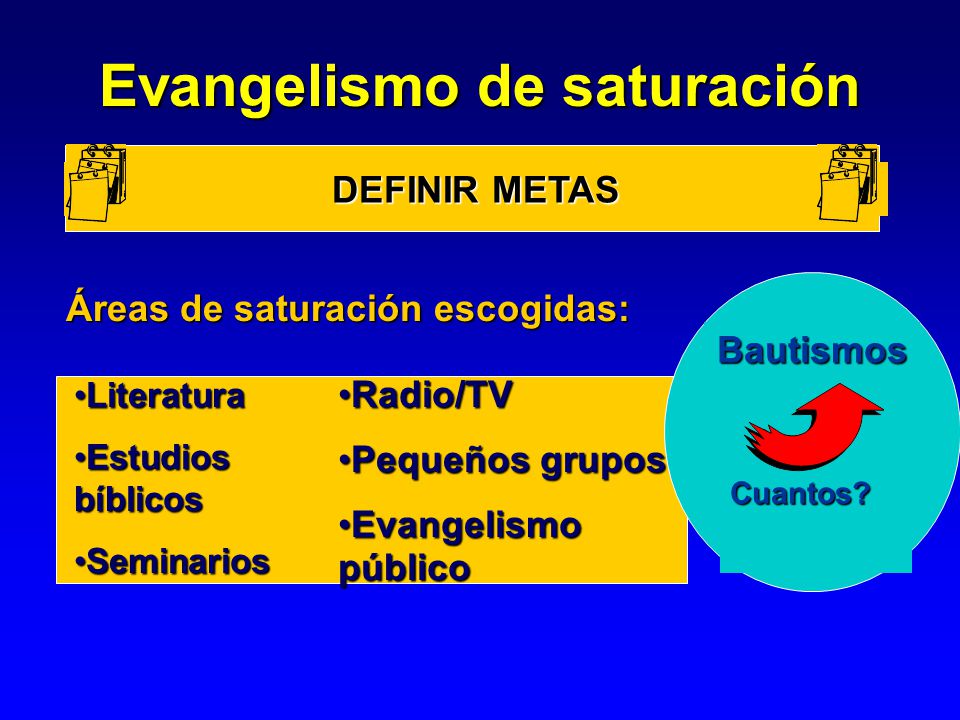 Evangelismo de saturación

DEFINIR METAS

Áreas de saturación escogidas:

•Literatura

•Estudios bíblicos

•Seminarios

•Radio/TV

•Pequeños grupos

•Evangelismo público

Bautismos

Cuantos?